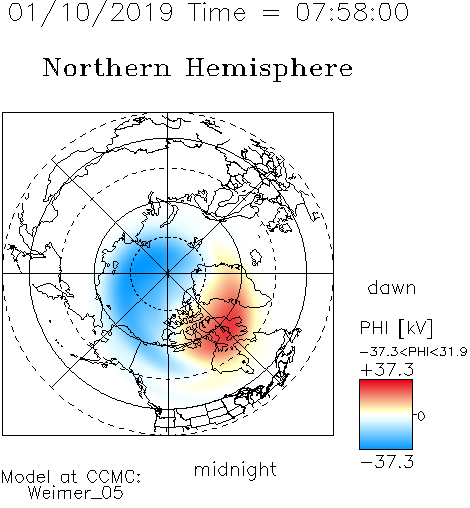 01/10/2019 Time = 07:58:00

Northern Hemisphere

dawn

PHI [kV]

−37.3<PHI<31.9

+37.3

0

−37.3

midnight

Model at CCMC:
Weimer_05